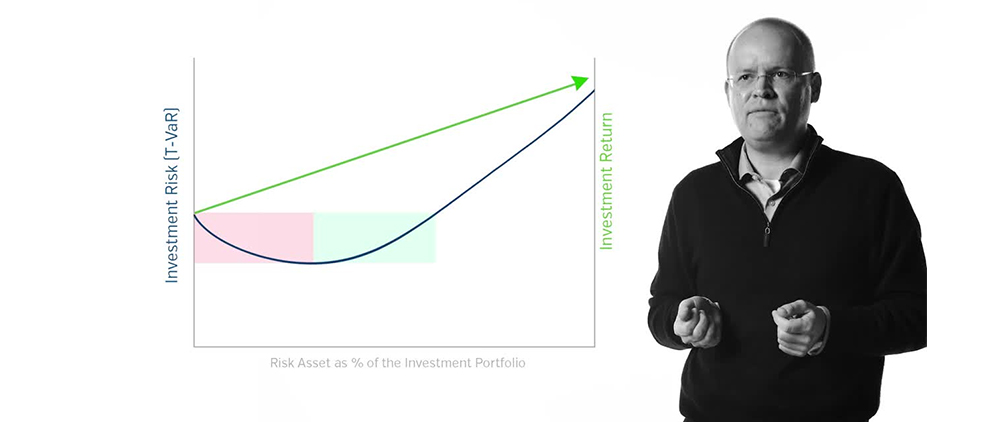 Investment Risk [T-VaR]

Investment Return

Risk Asset as % of the Investment Portfolio